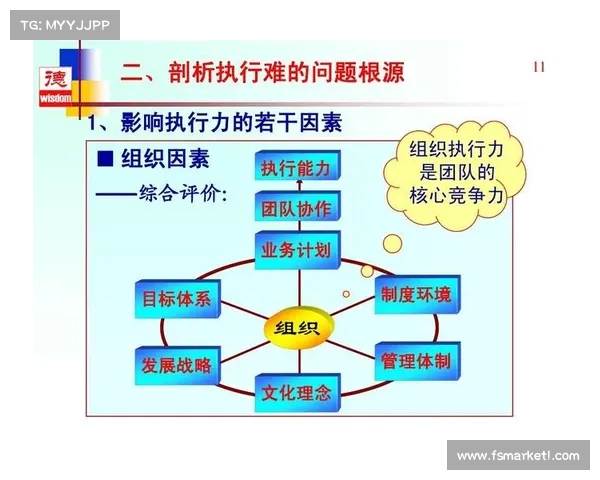 TG: MYYJJPP

德 wisdom

二、剖析执行难的问题根源

11

1、影响执行力的若干因素

■ 组织因素

——综合评价:

组织执行力是团队的核心竞争力

执行能力

团队协作

业务计划

目标体系

制度环境

组织

发展战略

管理体制

文化理念

www.fsmarketl.com